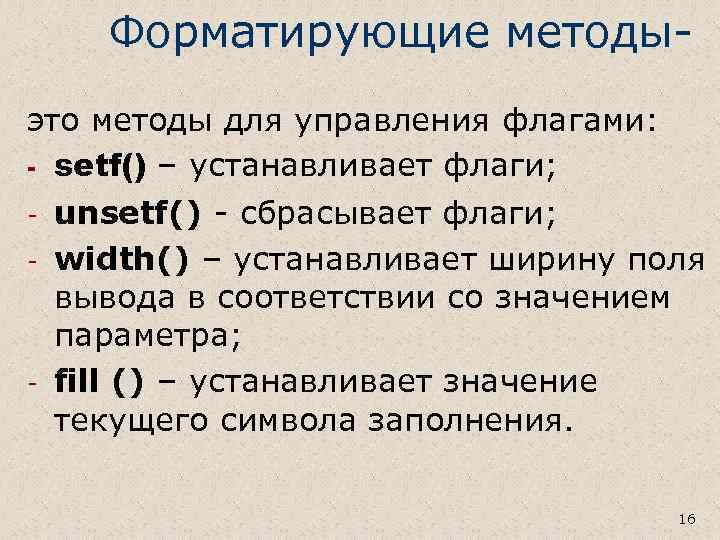 Форматирующие методы-

это методы для управления флагами:
- setf() – устанавливает флаги;
- unsetf() - сбрасывает флаги;
- width() – устанавливает ширину поля вывода в соответствии со значением параметра;
- fill () – устанавливает значение текущего символа заполнения.

16